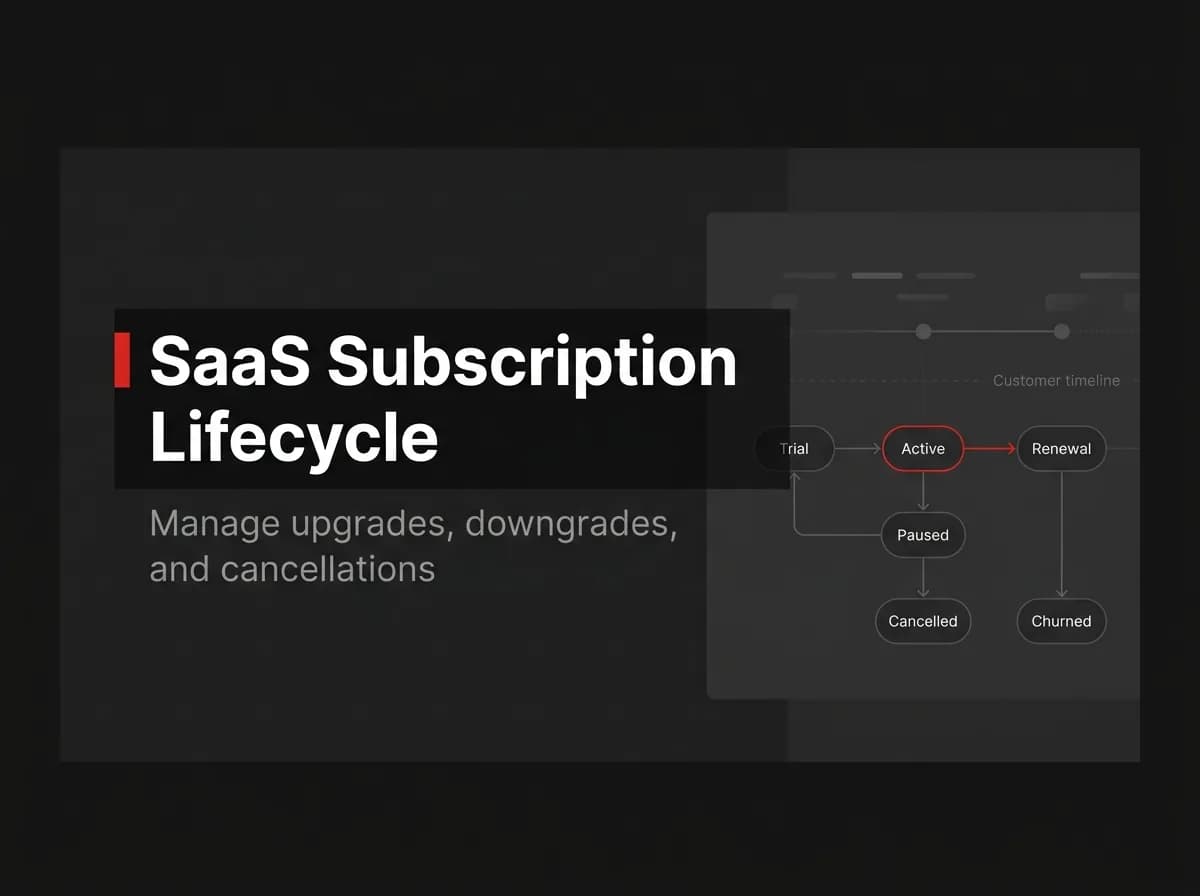 SaaS Subscription Lifecycle

Manage upgrades, downgrades, and cancellations

Customer timeline

Trial

Active

Renewal

Paused

Cancelled

Churned